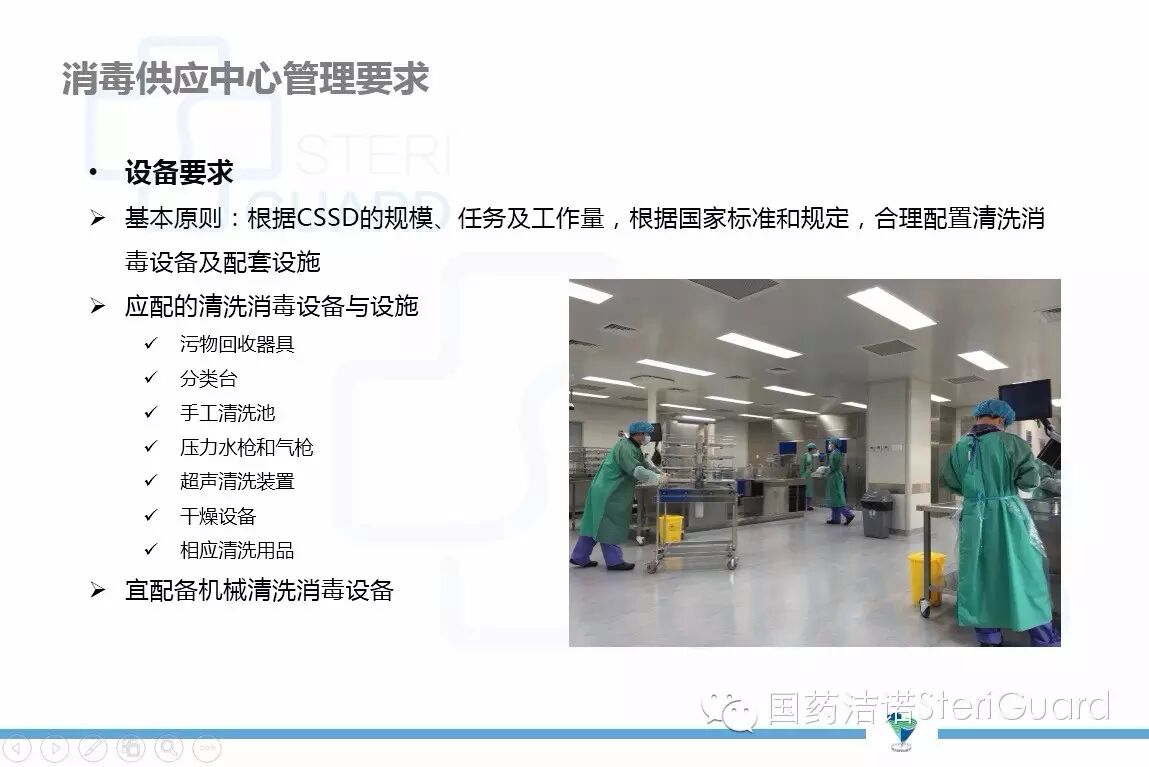 消毒供应中心管理要求

STERI GUARD

• 设备要求

➢ 基本原则：根据CSSD的规模、任务及工作量，根据国家标准和规定，合理配置清洗消毒设备及配套设施

➢ 应配的清洗消毒设备与设施

✓ 污物回收器具

✓ 分类台

✓ 手工清洗池

✓ 压力水枪和气枪

✓ 超声清洗装置

✓ 干燥设备

✓ 相应清洗用品

➢ 宜配备机械清洗消毒设备

国药洁诺SteriGuard